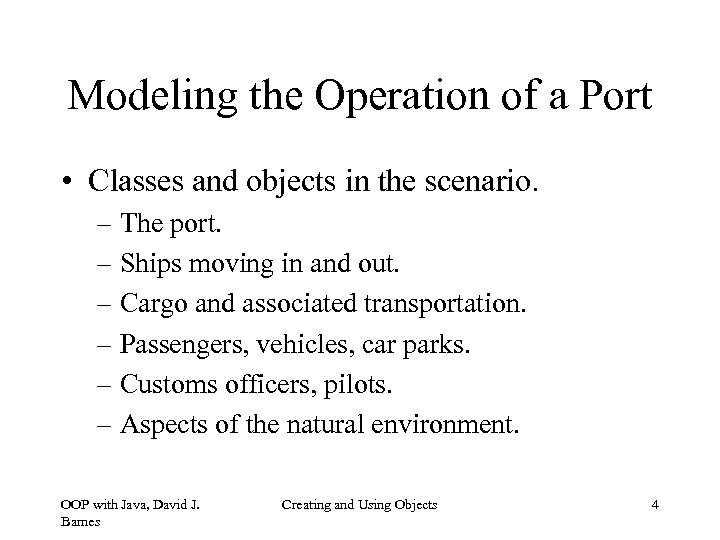 Modeling the Operation of a Port

• Classes and objects in the scenario.
 – The port.
 – Ships moving in and out.
 – Cargo and associated transportation.
 – Passengers, vehicles, car parks.
 – Customs officers, pilots.
 – Aspects of the natural environment.

OOP with Java, David J. Barnes

Creating and Using Objects

4